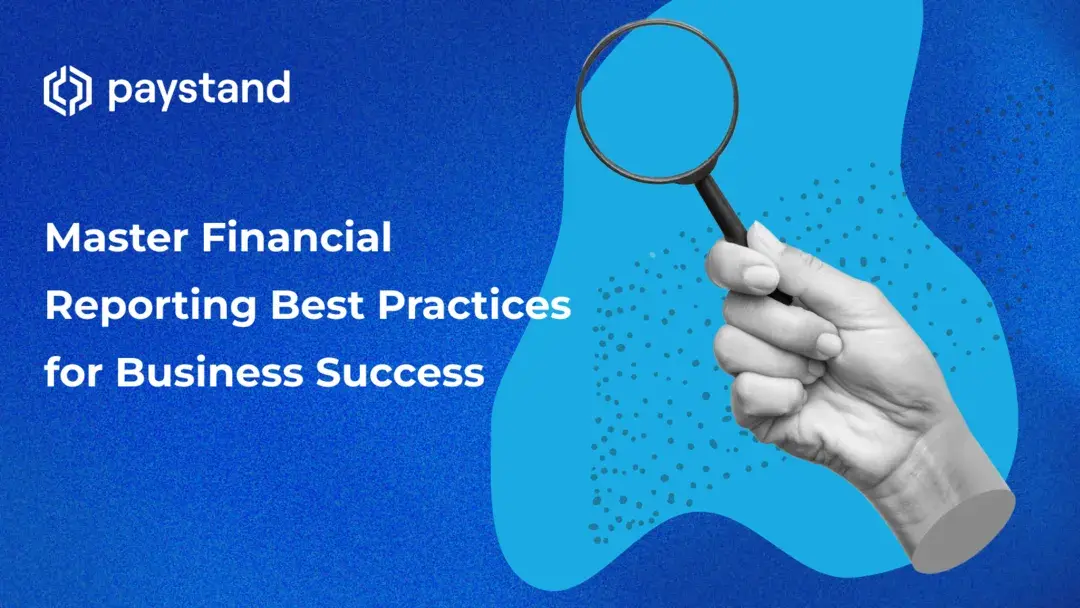 paystand

Master Financial Reporting Best Practices for Business Success